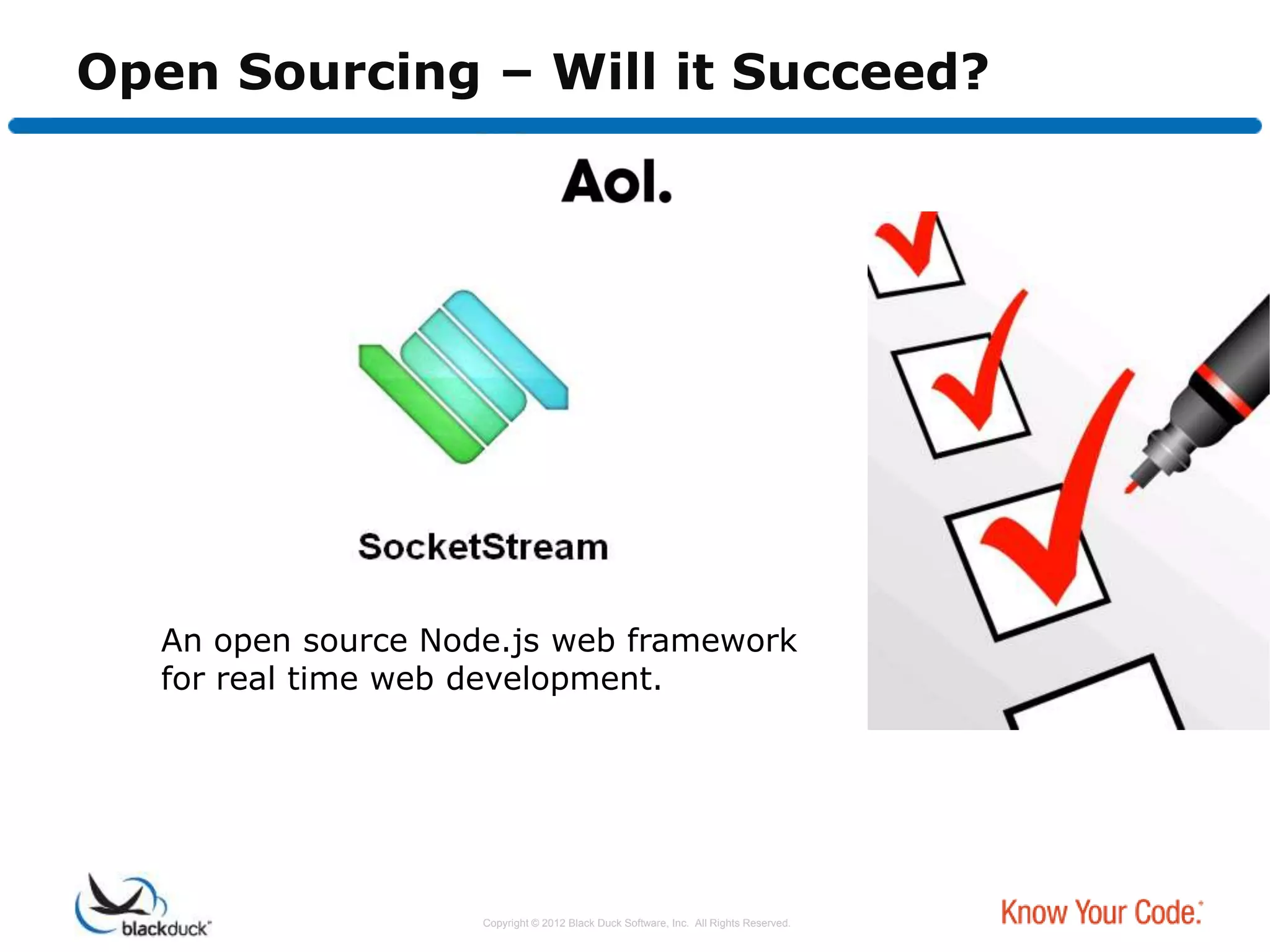 Open Sourcing – Will it Succeed?

Aol.

SocketStream

An open source Node.js web framework for real time web development.

blackduck

Copyright © 2012 Black Duck Software, Inc. All Rights Reserved.

Know Your Code.